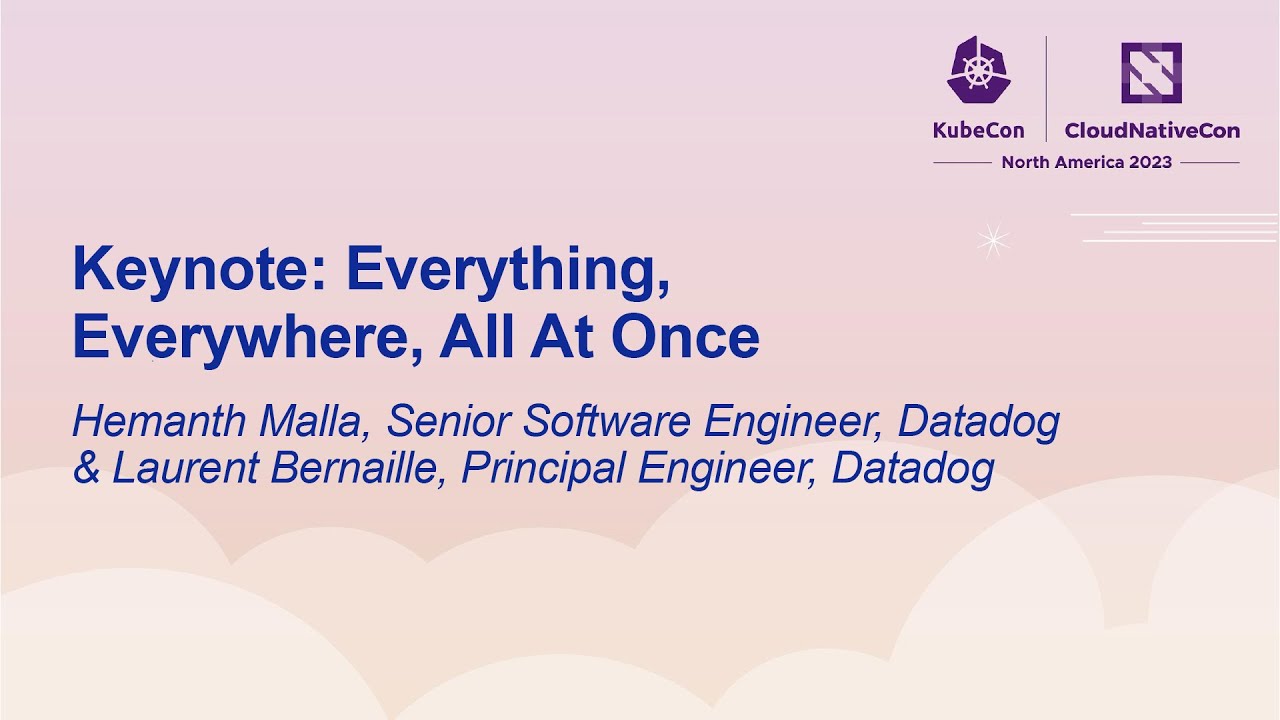 KubeCon CloudNativeCon
North America 2023

Keynote: Everything, Everywhere, All At Once

Hemanth Malla, Senior Software Engineer, Datadog & Laurent Bernaille, Principal Engineer, Datadog